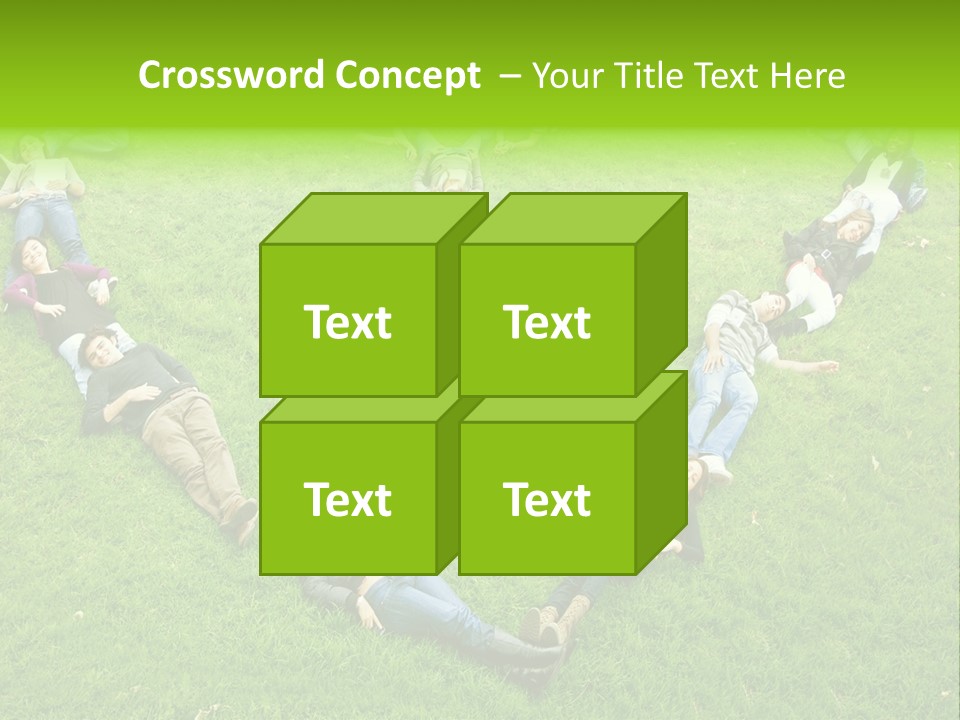 Crossword Concept – Your Title Text Here

Text

Text

Text

Text